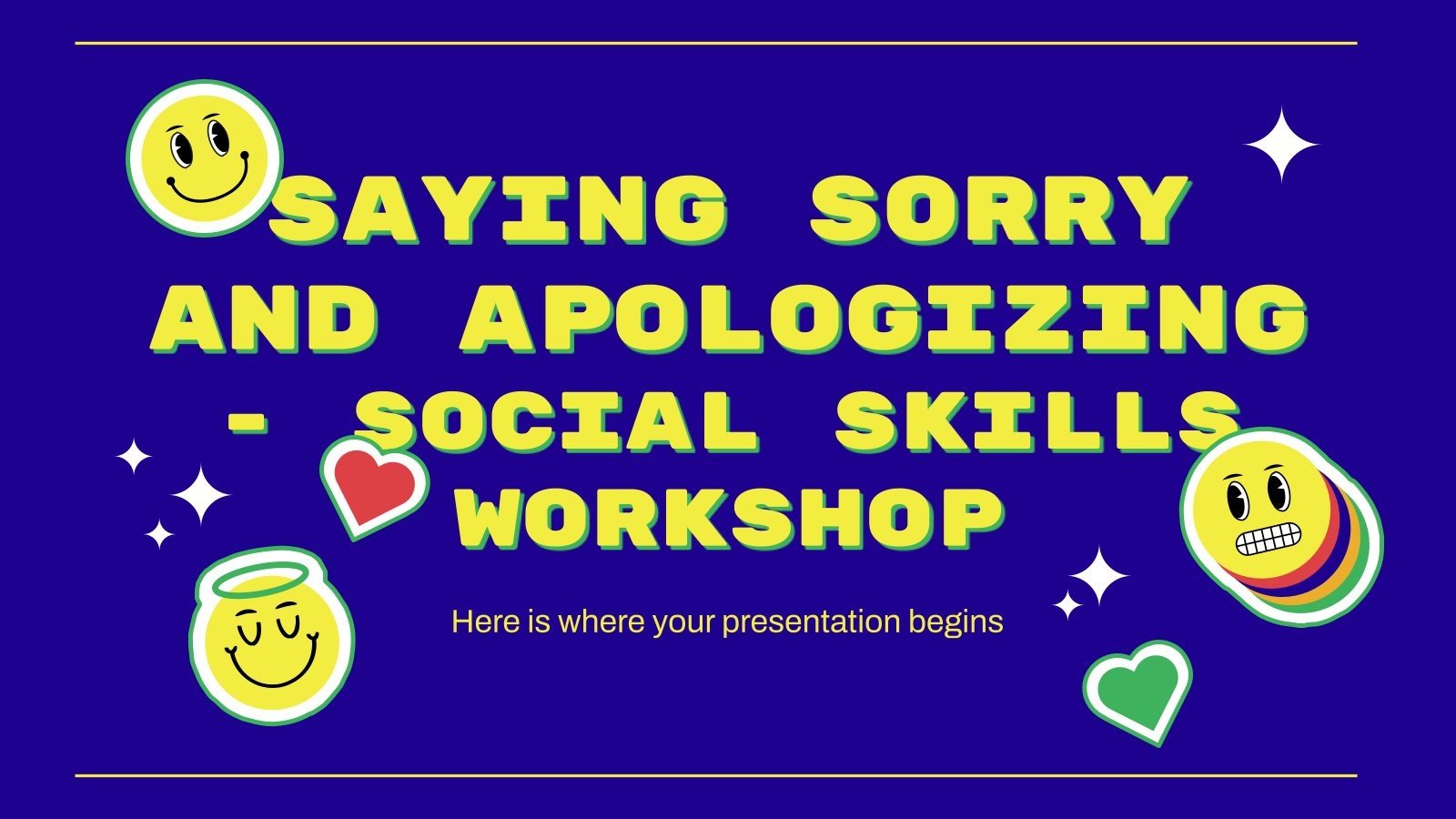 SAYING SORRY AND APOLOGIZING - SOCIAL SKILLS WORKSHOP

Here is where your presentation begins